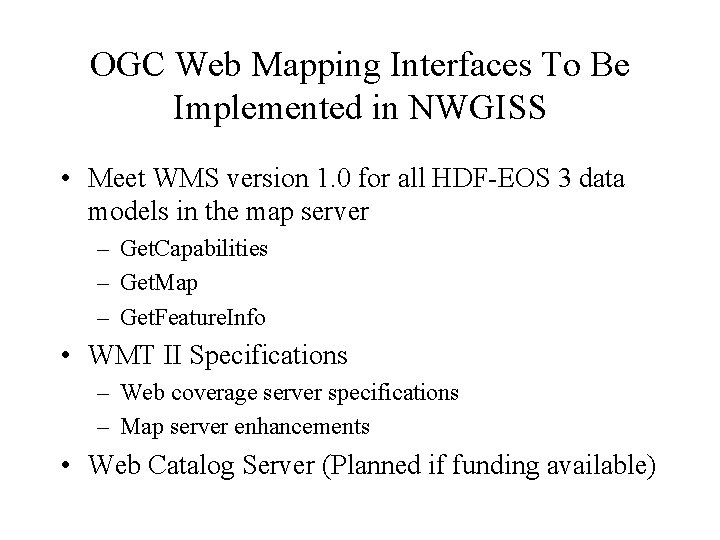 OGC Web Mapping Interfaces To Be Implemented in NWGISS

• Meet WMS version 1.0 for all HDF-EOS 3 data models in the map server
– GetCapabilities
– GetMap
– GetFeatureInfo
• WMT II Specifications
– Web coverage server specifications
– Map server enhancements
• Web Catalog Server (Planned if funding available)